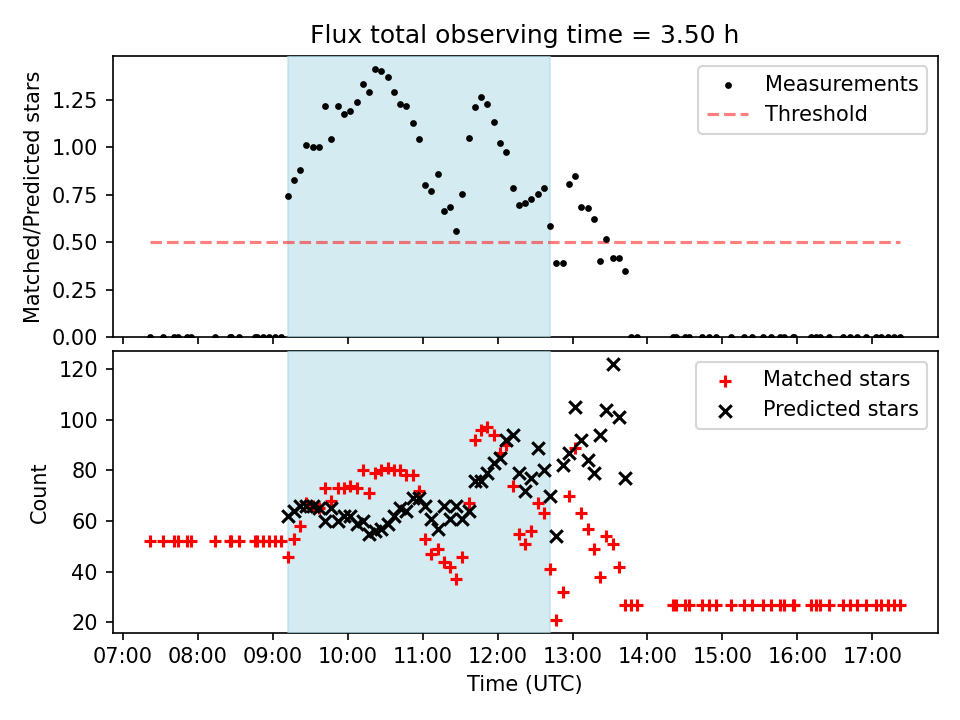 Flux total observing time = 3.50 h

Matched/Predicted stars

1.25
1.00
0.75
0.50
0.25
0.00

Measurements
Threshold

Count

120
100
80
60
40
20

Matched stars
Predicted stars

07:00 08:00 09:00 10:00 11:00 12:00 13:00 14:00 15:00 16:00 17:00

Time (UTC)